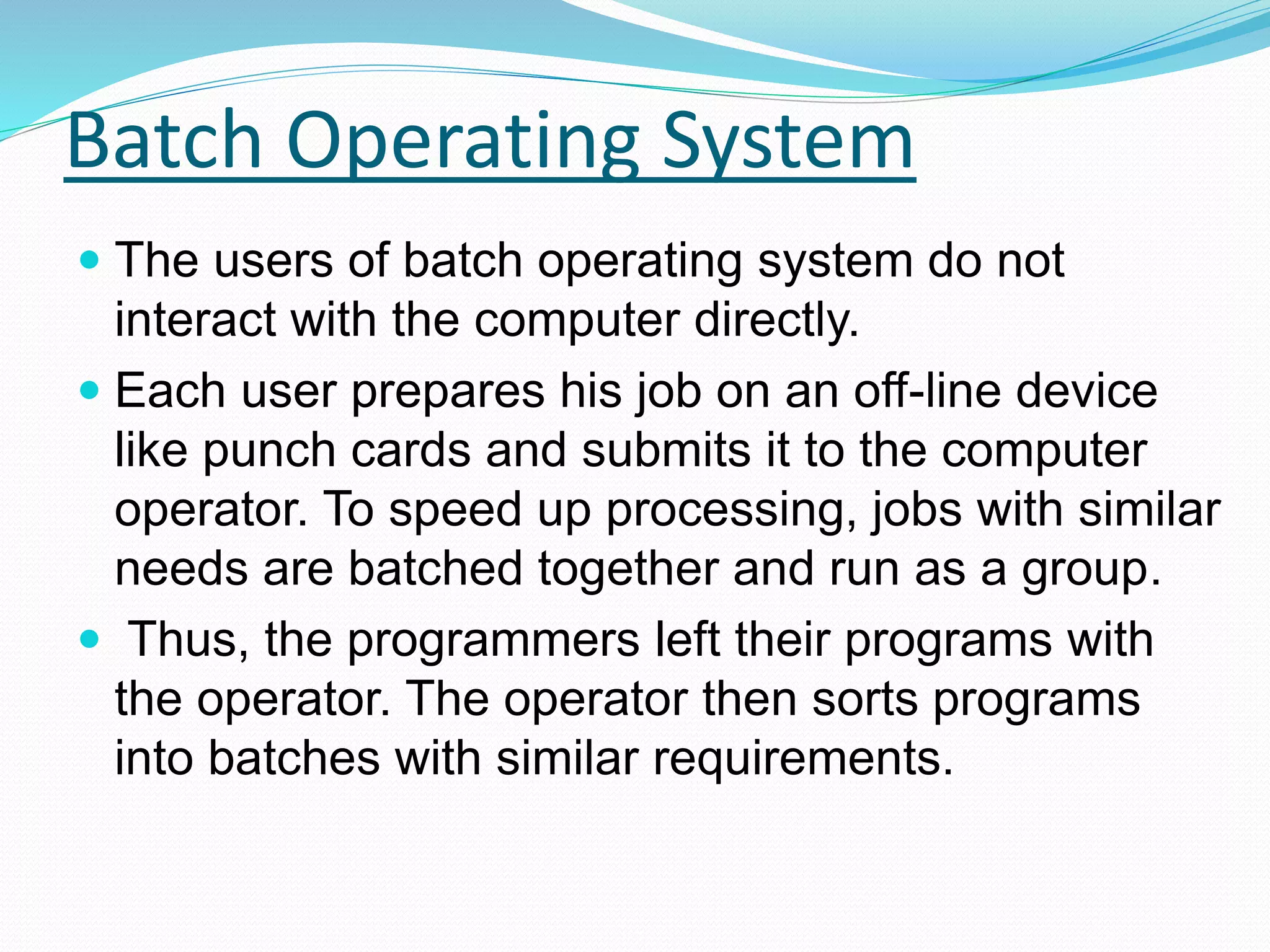 Batch Operating System

- The users of batch operating system do not interact with the computer directly.
- Each user prepares his job on an off-line device like punch cards and submits it to the computer operator. To speed up processing, jobs with similar needs are batched together and run as a group.
- Thus, the programmers left their programs with the operator. The operator then sorts programs into batches with similar requirements.